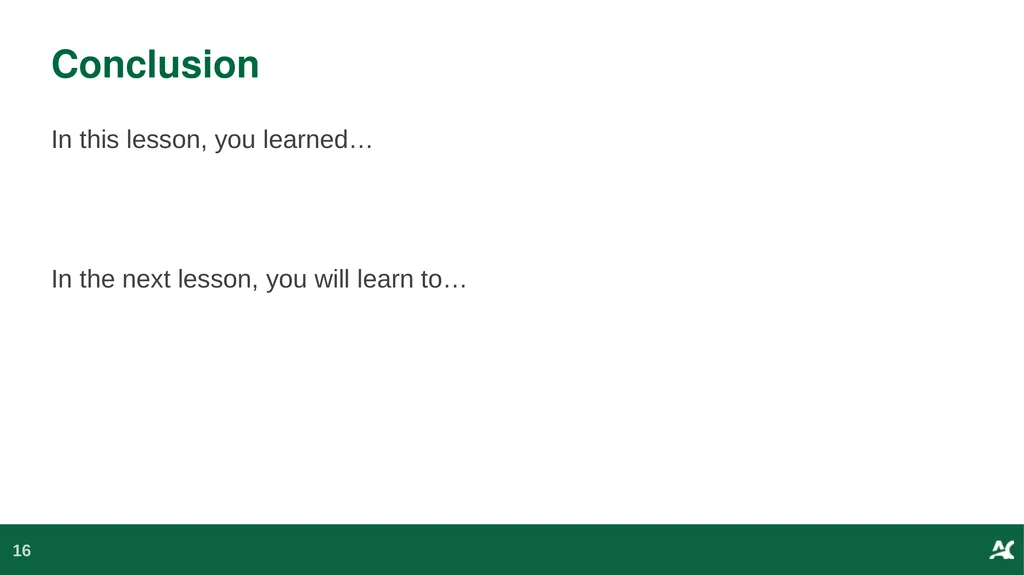 Conclusion

In this lesson, you learned…

In the next lesson, you will learn to…

16